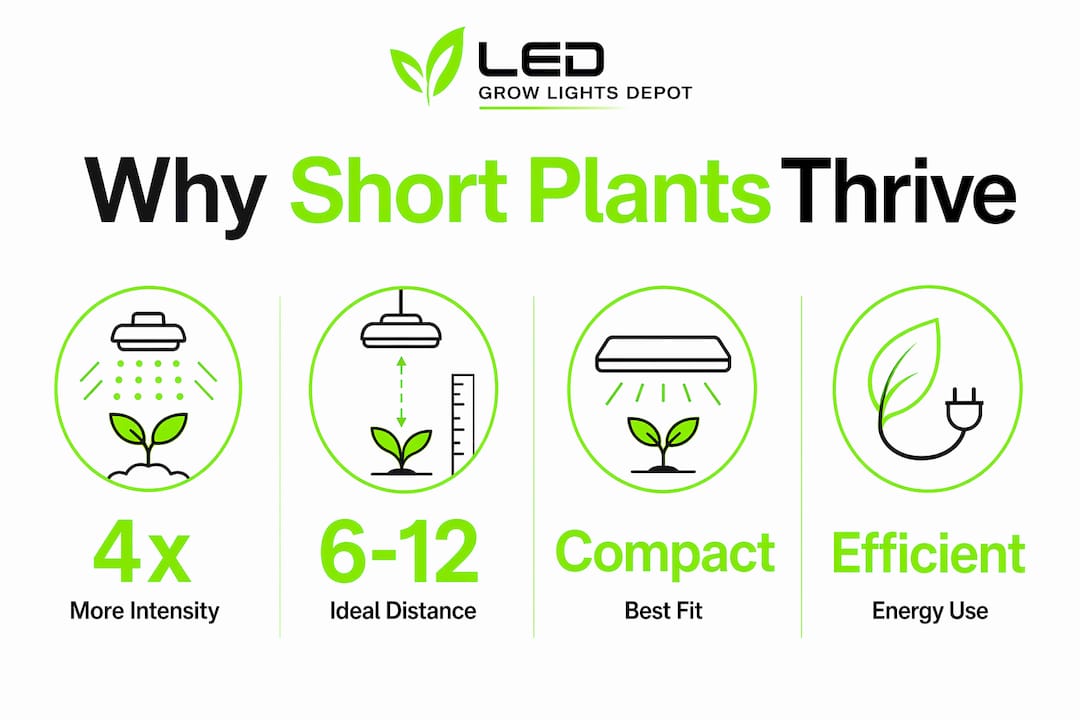 LED
GROW LIGHTS DEPOT

Why Short Plants Thrive

4x
More Intensity

6-12
Ideal Distance

Compact
Best Fit

Efficient
Energy Use